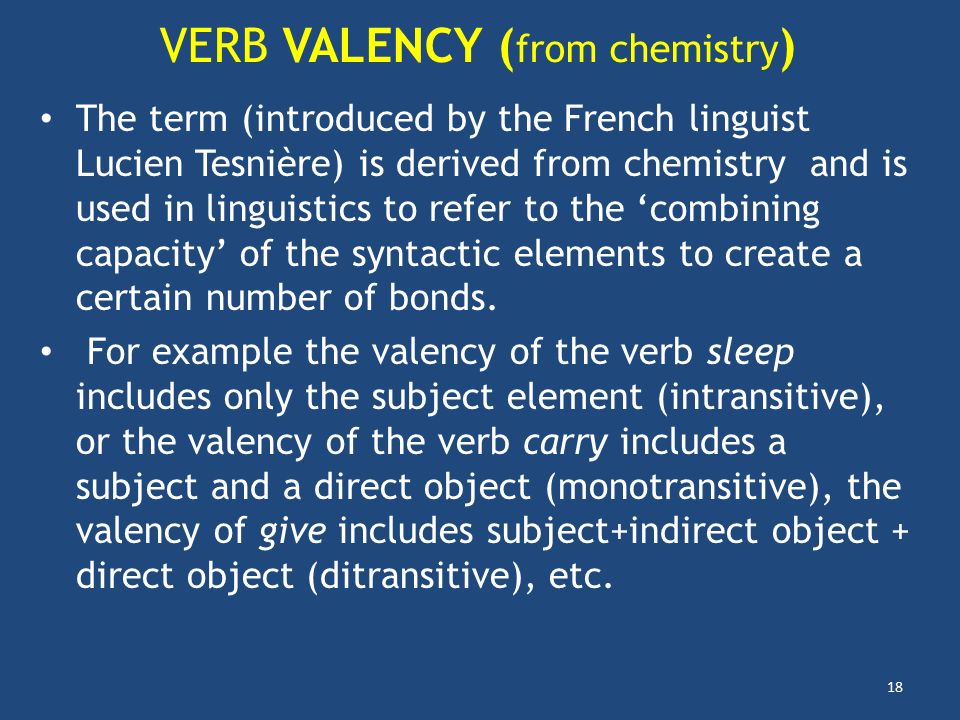 VERB VALENCY (from chemistry)

• The term (introduced by the French linguist Lucien Tesnière) is derived from chemistry and is used in linguistics to refer to the ‘combining capacity’ of the syntactic elements to create a certain number of bonds.

• For example the valency of the verb sleep includes only the subject element (intransitive), or the valency of the verb carry includes a subject and a direct object (monotransitive), the valency of give includes subject+indirect object + direct object (ditransitive), etc.

18